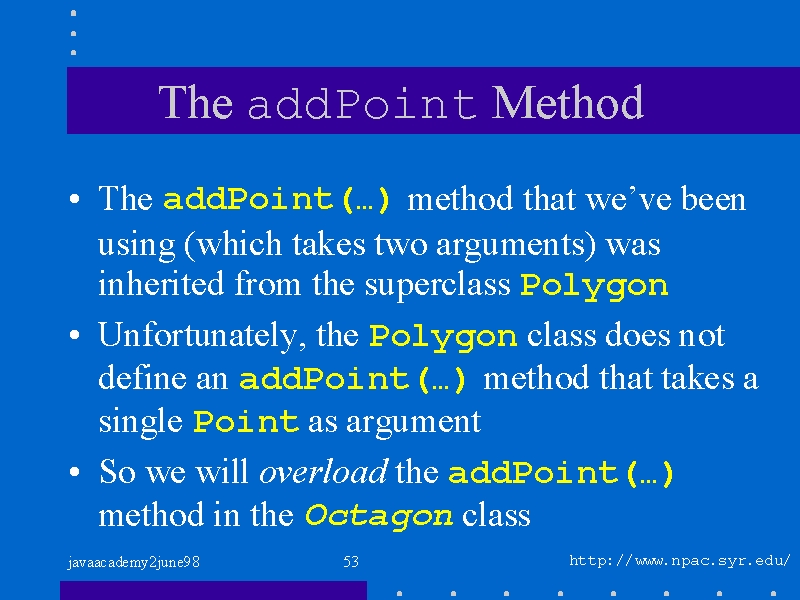 The addPoint Method

• The addPoint(…) method that we've been using (which takes two arguments) was inherited from the superclass Polygon

• Unfortunately, the Polygon class does not define an addPoint(…) method that takes a single Point as argument

• So we will overload the addPoint(…) method in the Octagon class

javaacademy2june98

53

http://www.npac.syr.edu/